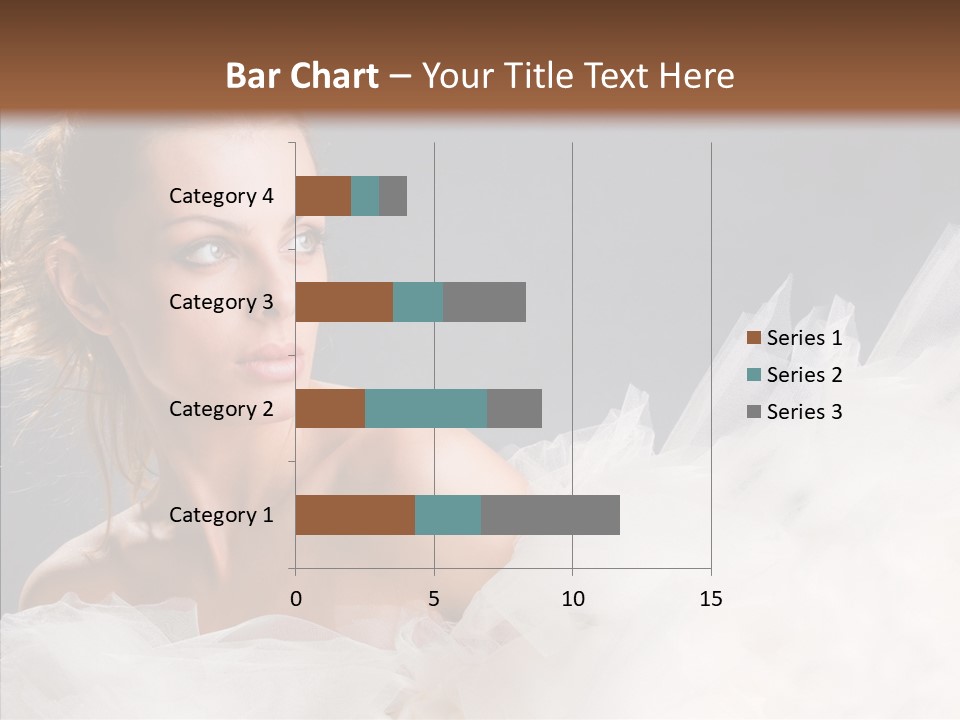 Bar Chart – Your Title Text Here

Category 4
Category 3
Category 2
Category 1

0
5
10
15

Series 1
Series 2
Series 3